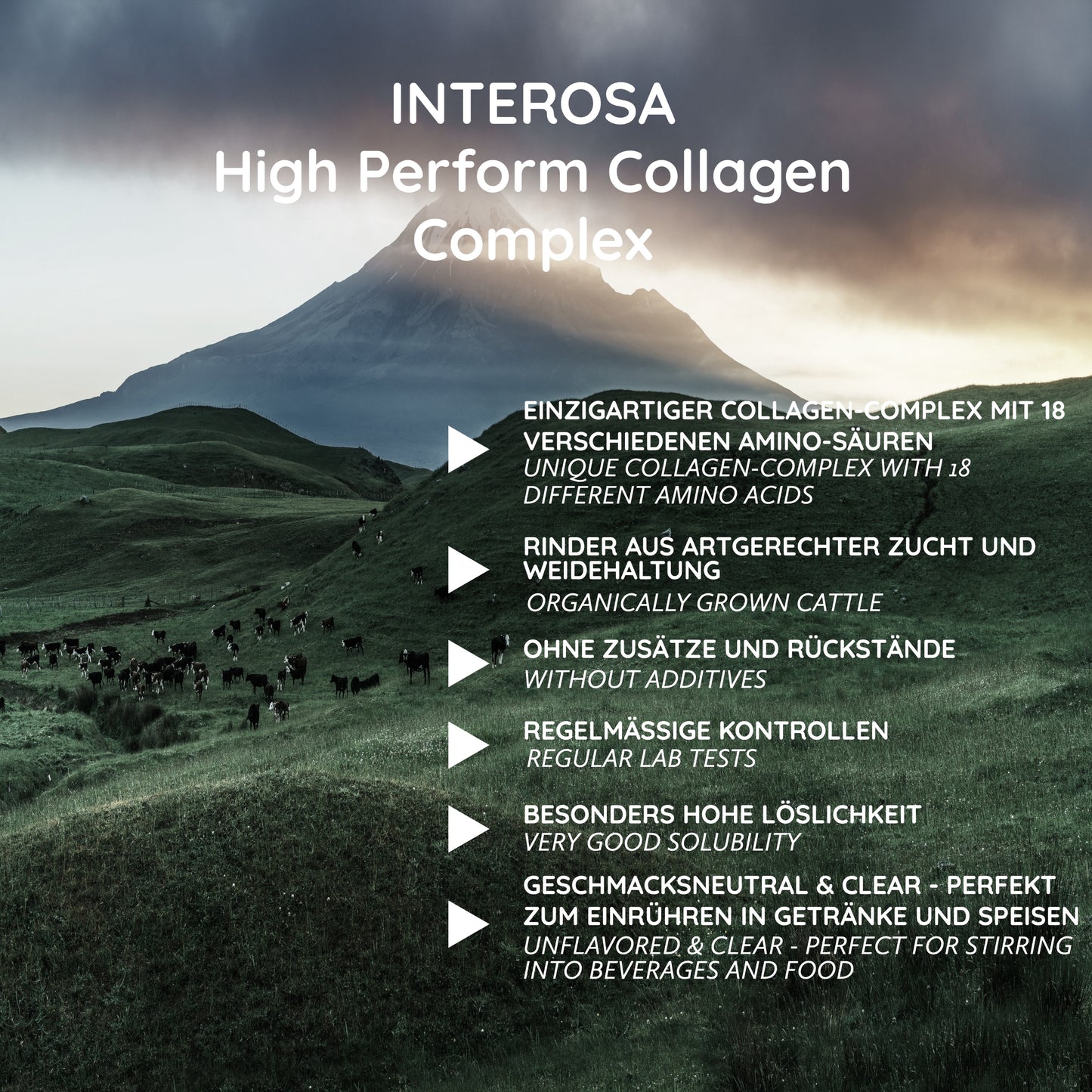 INTEROSA
High Perform Collagen Complex

EINZIGARTIGER COLLAGEN-COMPLEX MIT 18 VERSCHIEDENEN AMINO-SÄUREN
UNIQUE COLLAGEN-COMPLEX WITH 18 DIFFERENT AMINO ACIDS

RINDER AUS ARTGERECHTER ZUCHT UND WEIDEHALTUNG
ORGANICALLY GROWN CATTLE

OHNE ZUSÄTZE UND RÜCKSTÄNDE
WITHOUT ADDITIVES

REGELMÄSSIGE KONTROLLEN
REGULAR LAB TESTS

BESONDERS HOHE LÖSLICHKEIT
VERY GOOD SOLUBILITY

GESCHMACKSNEUTRAL & CLEAR - PERFEKT ZUM EINRÜHREN IN GETRÄNKE UND SPEISEN
UNFLAVORED & CLEAR - PERFECT FOR STIRRING INTO BEVERAGES AND FOOD